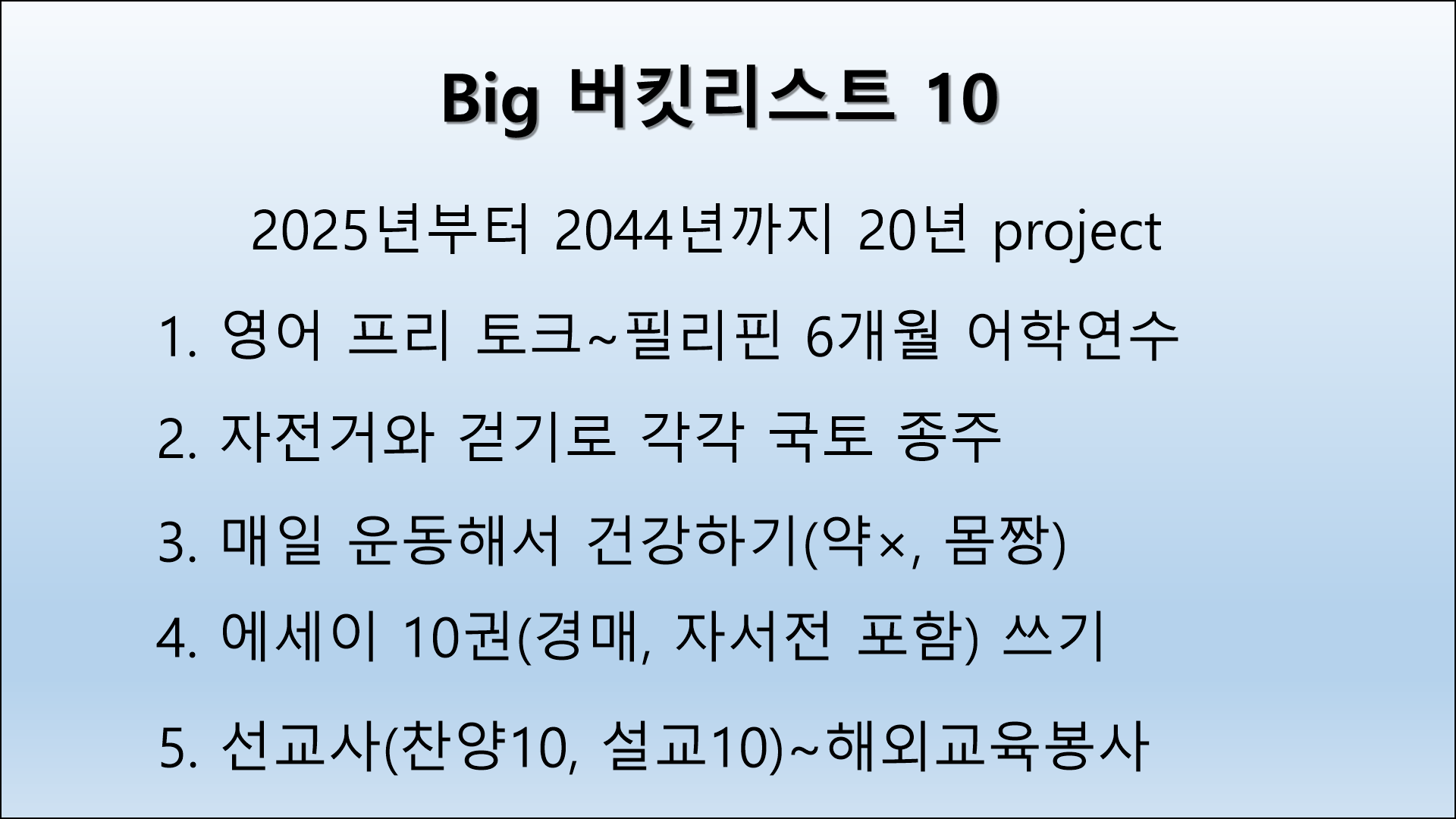 Big 버킷리스트 10

2025년부터 2044년까지 20년 project

1. 영어 프리 토크~필리핀 6개월 어학연수

2. 자전거와 걷기로 각각 국토 종주

3. 매일 운동해서 건강하기(약×, 몸짱)

4. 에세이 10권(경매, 자서전 포함) 쓰기

5. 선교사(찬양10, 설교10)~해외교육봉사